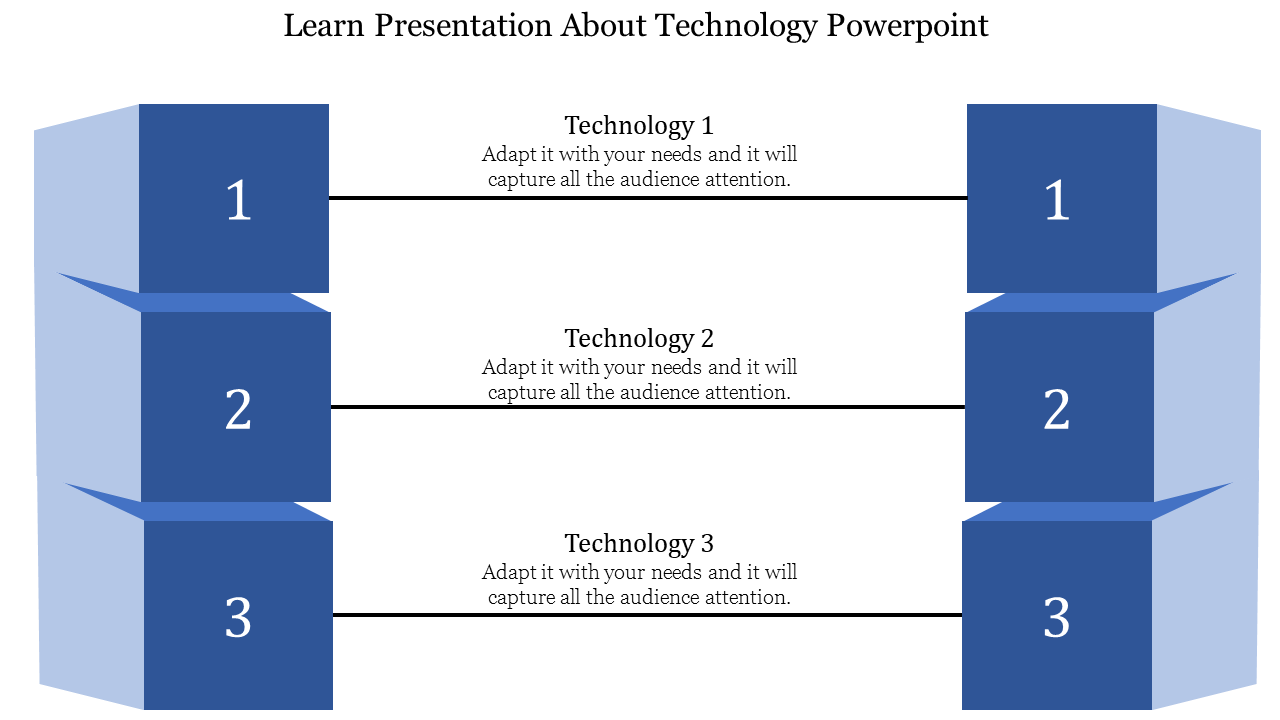 Learn Presentation About Technology Powerpoint

1

Technology 1
Adapt it with your needs and it will capture all the audience attention.

1

2

Technology 2
Adapt it with your needs and it will capture all the audience attention.

2

3

Technology 3
Adapt it with your needs and it will capture all the audience attention.

3